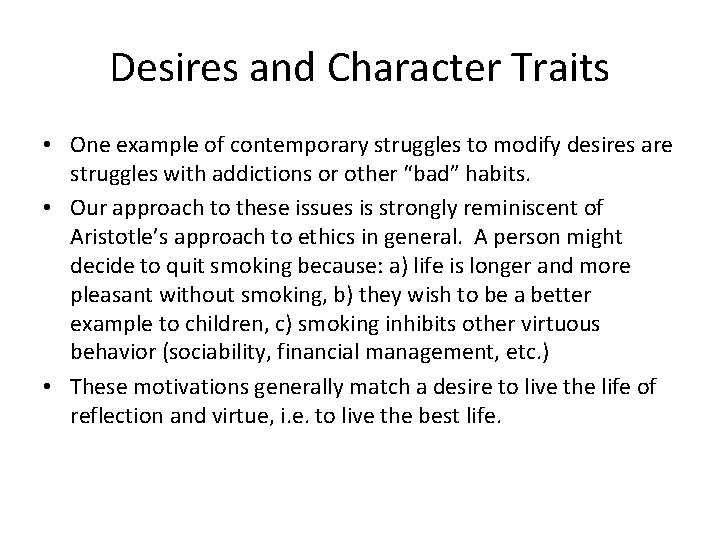 Desires and Character Traits

• One example of contemporary struggles to modify desires are struggles with addictions or other "bad" habits.

• Our approach to these issues is strongly reminiscent of Aristotle's approach to ethics in general. A person might decide to quit smoking because: a) life is longer and more pleasant without smoking, b) they wish to be a better example to children, c) smoking inhibits other virtuous behavior (sociability, financial management, etc.)

• These motivations generally match a desire to live the life of reflection and virtue, i.e. to live the best life.